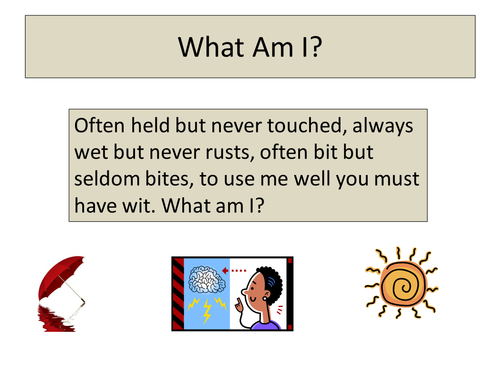 What Am I?

Often held but never touched, always wet but never rusts, often bit but seldom bites, to use me well you must have wit. What am I?